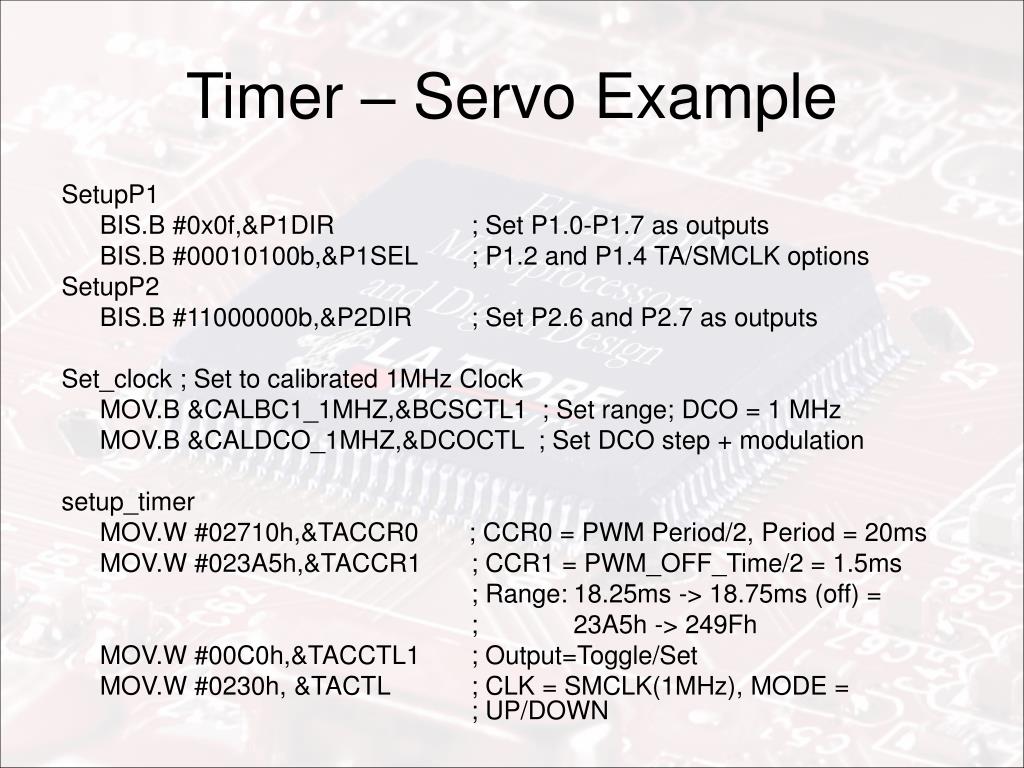 Timer – Servo Example

SetupP1
BIS.B #0x0f,&P1DIR ; Set P1.0-P1.7 as outputs
BIS.B #00010100b,&P1SEL ; P1.2 and P1.4 TA/SMCLK options
SetupP2
BIS.B #11000000b,&P2DIR ; Set P2.6 and P2.7 as outputs

Set_clock ; Set to calibrated 1MHz Clock
MOV.B &CALBC1_1MHZ,&BCSCTL1 ; Set range; DCO = 1 MHz
MOV.B &CALDCO_1MHZ,&DCOCTL ; Set DCO step + modulation

setup_timer
MOV.W #02710h,&TACCR0 ; CCR0 = PWM Period/2, Period = 20ms
MOV.W #023A5h,&TACCR1 ; CCR1 = PWM_OFF_Time/2 = 1.5ms
; Range: 18.25ms -> 18.75ms (off) =
; 23A5h -> 249Fh
MOV.W #00C0h,&TACCTL1 ; Output=Toggle/Set
MOV.W #0230h, &TACTL ; CLK = SMCLK(1MHz), MODE =
; UP/DOWN